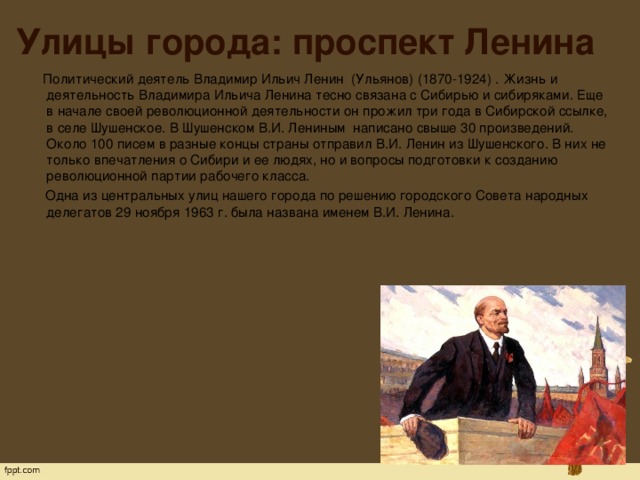 Улицы города: проспект Ленина

Политический деятель Владимир Ильич Ленин (Ульянов) (1870-1924) . Жизнь и деятельность Владимира Ильича Ленина тесно связана с Сибирью и сибиряками. Еще в начале своей революционной деятельности он прожил три года в Сибирской ссылке, в селе Шушенское. В Шушенском В.И. Лениным написано свыше 30 произведений. Около 100 писем в разные концы страны отправил В.И. Ленин из Шушенского. В них не только впечатления о Сибири и ее людях, но и вопросы подготовки к созданию революционной партии рабочего класса.

Одна из центральных улиц нашего города по решению городского Совета народных делегатов 29 ноября 1963 г. была названа именем В.И. Ленина.

fppt.com